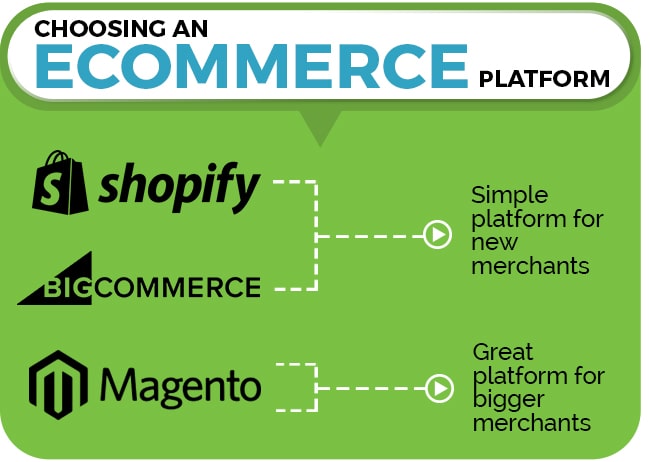 CHOOSING AN
ECOMMERCE PLATFORM

shopify

BIGCOMMERCE

Simple platform for new merchants

Magento

Great platform for bigger merchants